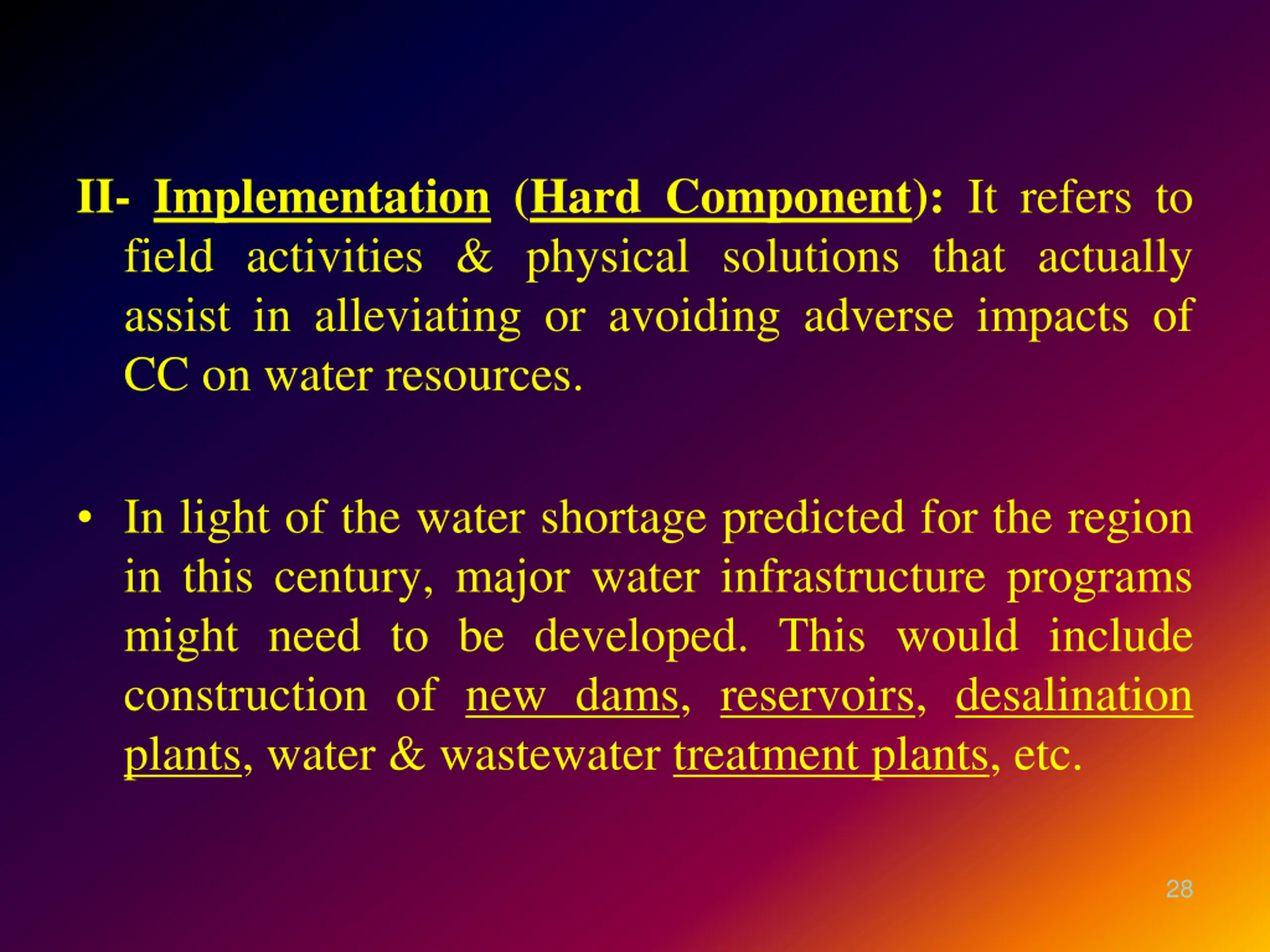 II- Implementation (Hard Component): It refers to field activities & physical solutions that actually assist in alleviating or avoiding adverse impacts of CC on water resources.

• In light of the water shortage predicted for the region in this century, major water infrastructure programs might need to be developed. This would include construction of new dams, reservoirs, desalination plants, water & wastewater treatment plants, etc.

28